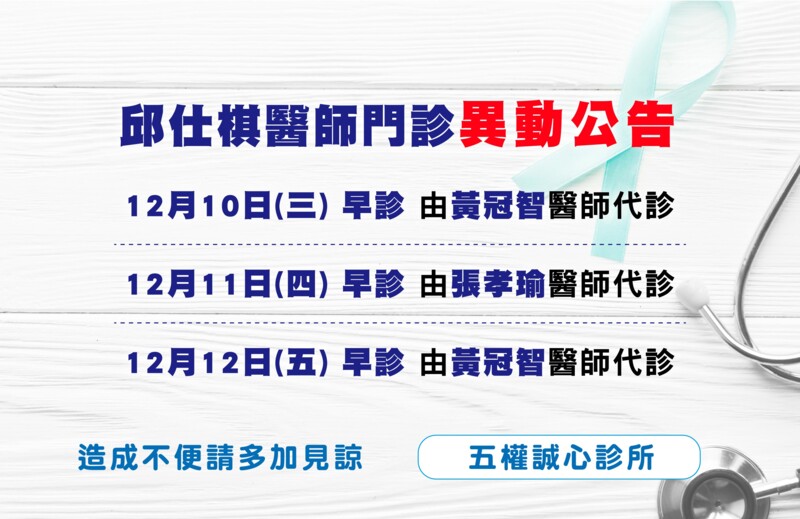 邱仕棋醫師門診異動公告

12月10日(三) 早診 由黃冠智醫師代診

12月11日(四) 早診 由張孝瑜醫師代診

12月12日(五) 早診 由黃冠智醫師代診

造成不便請多加見諒

五權誠心診所